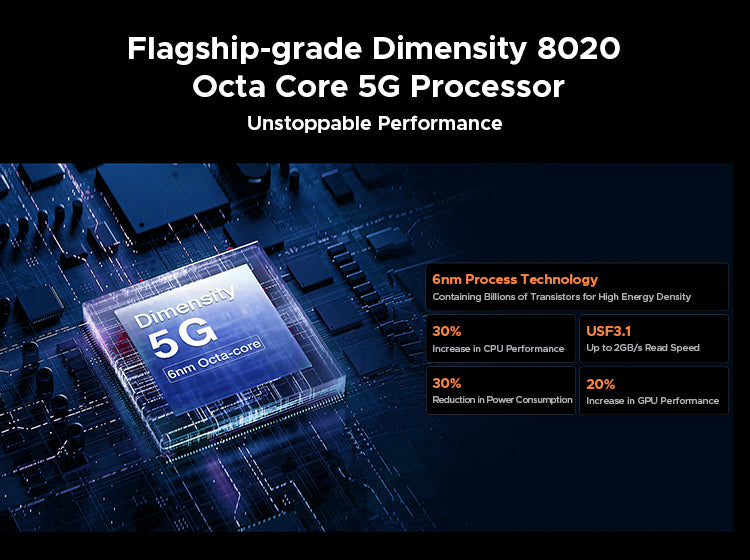 Flagship-grade Dimensity 8020
Octa Core 5G Processor
Unstoppable Performance

Dimensity
5G
6nm Octa-core

6nm Process Technology
Containing Billions of Transistors for High Energy Density

30%
Increase in CPU Performance

USF3.1
Up to 2GB/s Read Speed

30%
Reduction in Power Consumption

20%
Increase in GPU Performance